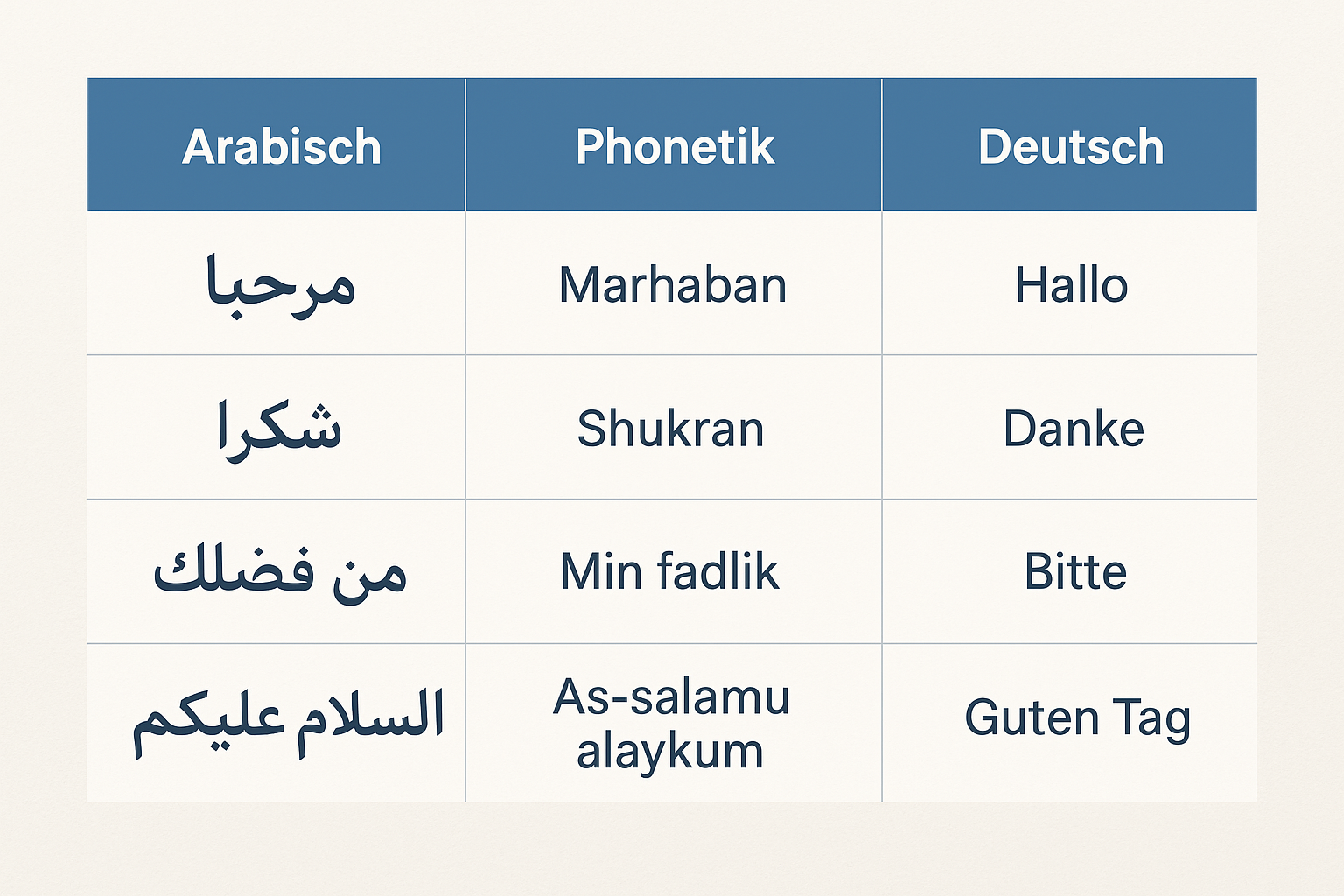 | Arabisch | Phonetik | Deutsch |
|---|---|---|
| مرحبا | Marhaban | Hallo |
| شكرا | Shukran | Danke |
| من فضلك | Min fadlik | Bitte |
| السلام عليكم | As-salamu alaykum | Guten Tag |